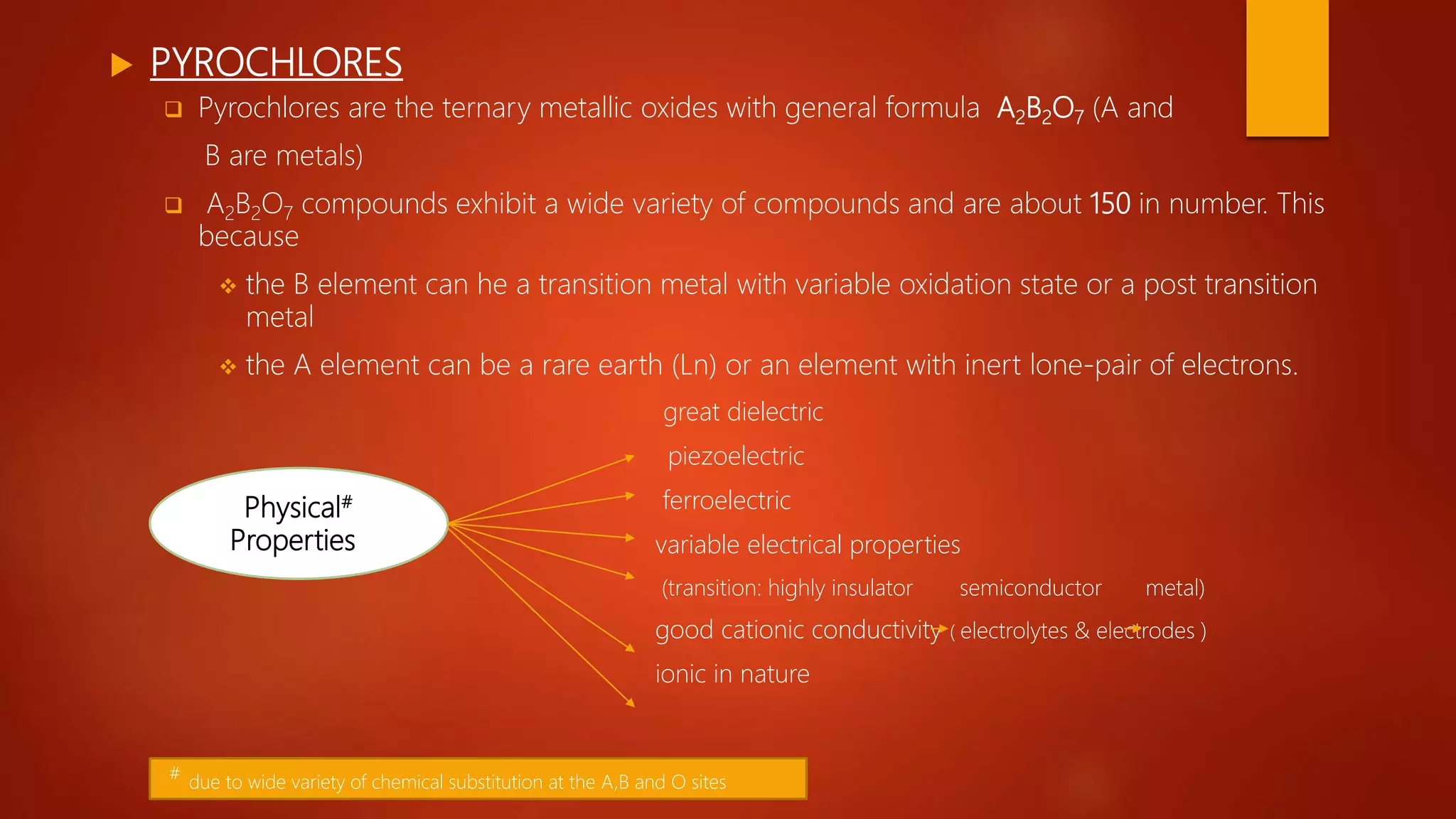 PYROCHLORES

Pyrochlores are the ternary metallic oxides with general formula $A_2B_2O_7$ (A and B are metals)

$A_2B_2O_7$ compounds exhibit a wide variety of compounds and are about 150 in number. This because

the B element can he a transition metal with variable oxidation state or a post transition metal

the A element can be a rare earth (Ln) or an element with inert lone-pair of electrons.

Physical# Properties

great dielectric

piezoelectric

ferroelectric

variable electrical properties

(transition: highly insulator semiconductor metal)

good cationic conductivity ( electrolytes & electrodes )

ionic in nature

# due to wide variety of chemical substitution at the A,B and O sites